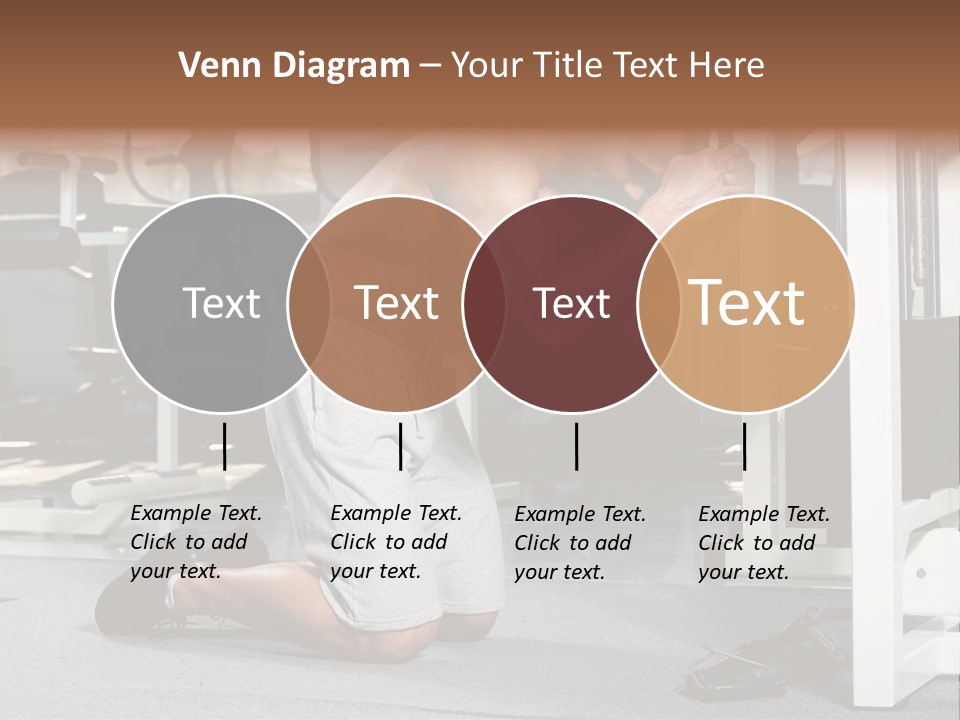 Venn Diagram – Your Title Text Here

Text

Text

Text

Text

Example Text. Click to add your text.

Example Text. Click to add your text.

Example Text. Click to add your text.

Example Text. Click to add your text.